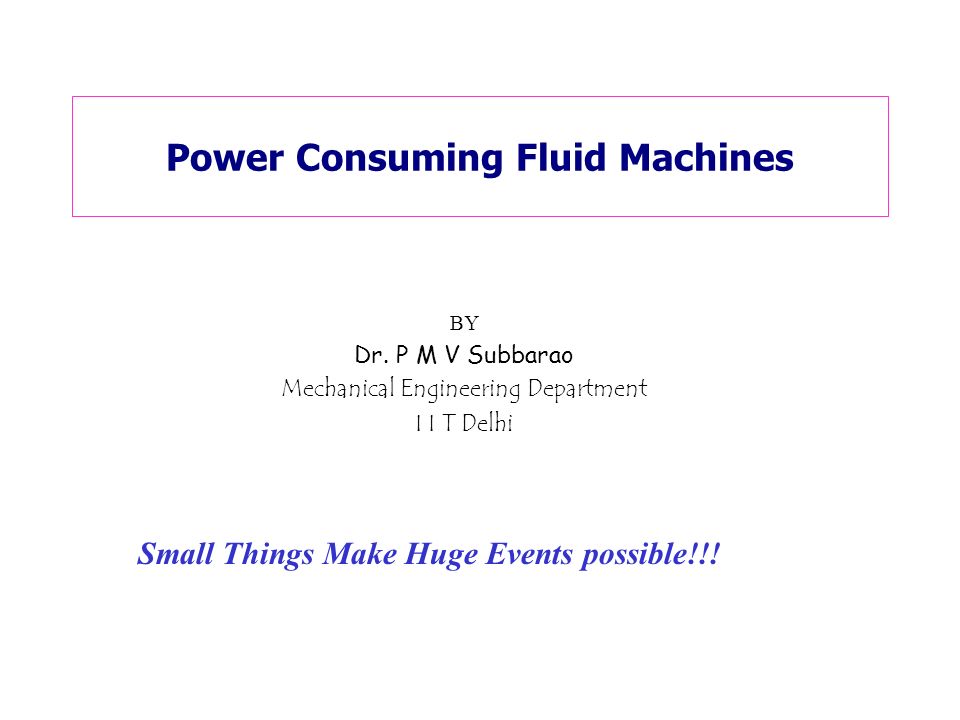 Power Consuming Fluid Machines

BY
Dr. P M V Subbarao
Mechanical Engineering Department
I I T Delhi

Small Things Make Huge Events possible!!!